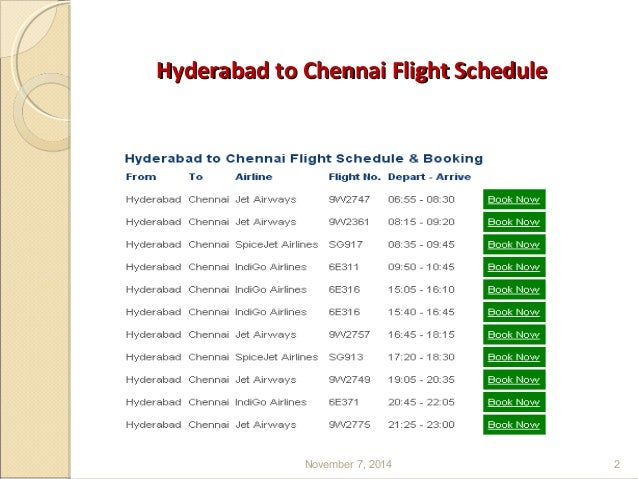 Hyderabad to Chennai Flight Schedule

Hyderabad to Chennai Flight Schedule & Booking

| From | To | Airline | Flight No. | Depart - Arrive | |
|---|---|---|---|---|---|
| Hyderabad | Chennai | Jet Airways | 9W2747 | 06:55 - 08:30 | Book Now |
| Hyderabad | Chennai | Jet Airways | 9W2361 | 08:15 - 09:20 | Book Now |
| Hyderabad | Chennai | SpiceJet Airlines | SG917 | 08:35 - 09:45 | Book Now |
| Hyderabad | Chennai | IndiGo Airlines | 6E311 | 09:50 - 10:45 | Book Now |
| Hyderabad | Chennai | IndiGo Airlines | 6E316 | 15:05 - 16:10 | Book Now |
| Hyderabad | Chennai | IndiGo Airlines | 6E316 | 15:40 - 16:45 | Book Now |
| Hyderabad | Chennai | Jet Airways | 9W2757 | 16:45 - 18:15 | Book Now |
| Hyderabad | Chennai | SpiceJet Airlines | SG913 | 17:20 - 18:30 | Book Now |
| Hyderabad | Chennai | Jet Airways | 9W2749 | 19:05 - 20:35 | Book Now |
| Hyderabad | Chennai | IndiGo Airlines | 6E371 | 20:45 - 22:05 | Book Now |
| Hyderabad | Chennai | Jet Airways | 9W2775 | 21:25 - 23:00 | Book Now |

November 7, 2014

2